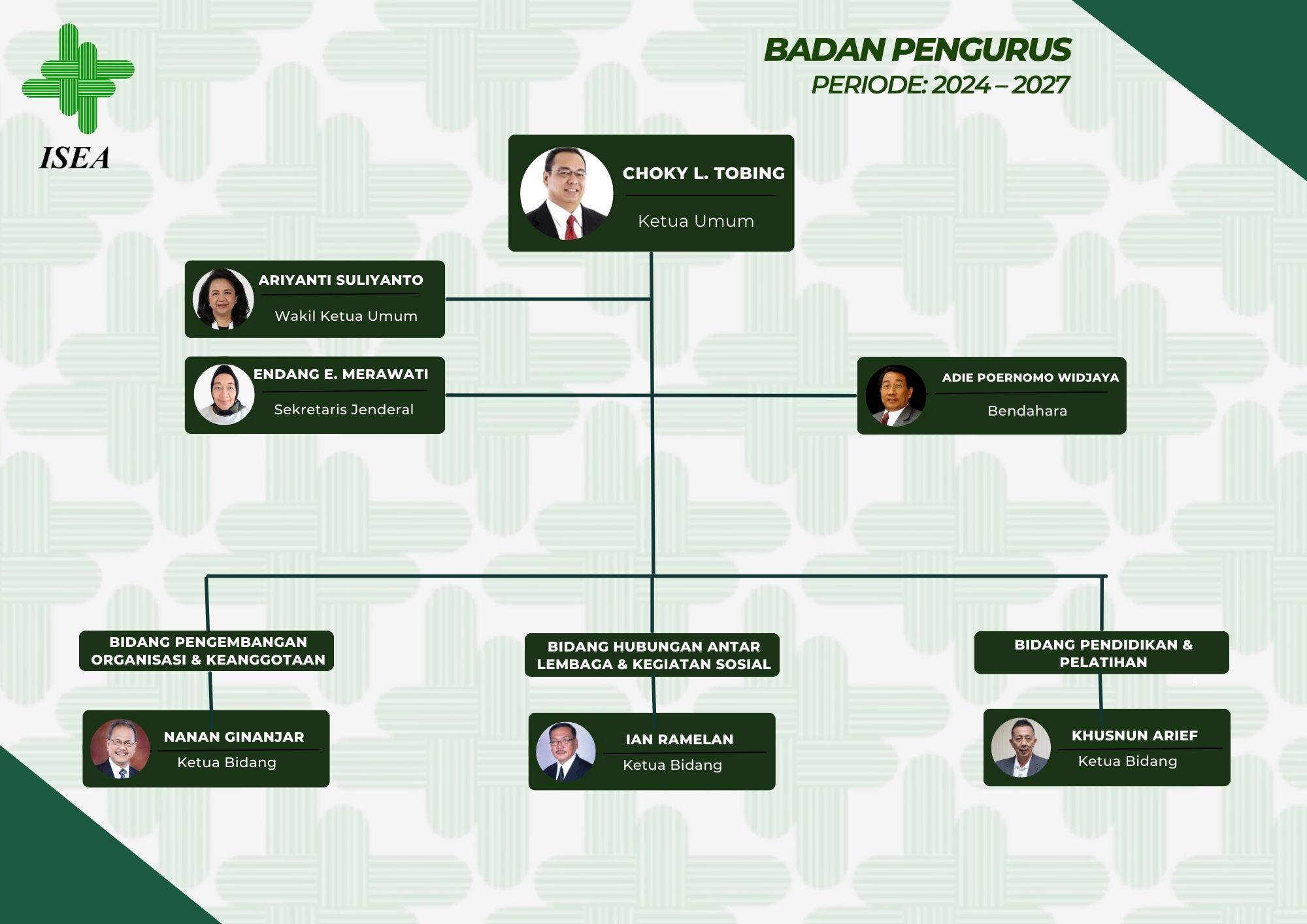 ISEA

BADAN PENGURUS
PERIODE: 2024 – 2027

CHOKY L. TOBING
Ketua Umum

ARIYANTI SULIYANTO
Wakil Ketua Umum

ENDANG E. MERAWATI
Sekretaris Jenderal

ADIE POERNOMO WIDJAYA
Bendahara

BIDANG PENGEMBANGAN ORGANISASI & KEANGGOTAAN

NANAN GINANJAR
Ketua Bidang

BIDANG HUBUNGAN ANTAR LEMBAGA & KEGIATAN SOSIAL

IAN RAMELAN
Ketua Bidang

BIDANG PENDIDIKAN & PELATIHAN

KHUSNUN ARIEF
Ketua Bidang